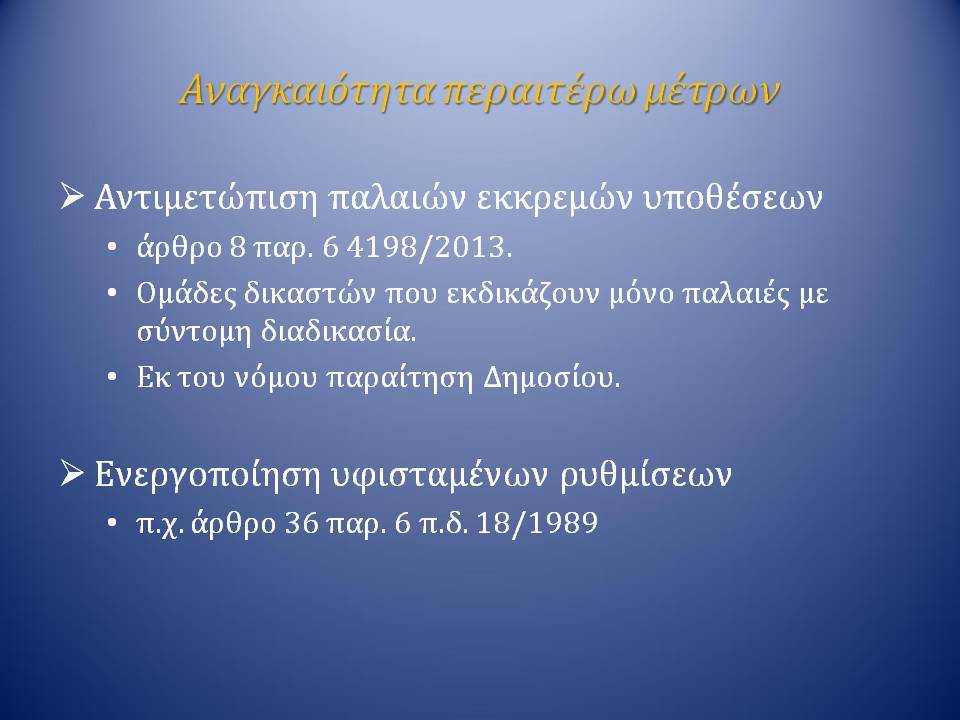 Αναγκαιότητα περαιτέρω μέτρων

➢ Αντιμετώπιση παλαιών εκκρεμών υποθέσεων

• άρθρο 8 παρ. 6 4198/2013.
• Ομάδες δικαστών που εκδικάζουν μόνο παλαιές με σύντομη διαδικασία.
• Εκ του νόμου παραίτηση Δημοσίου.

➢ Ενεργοποίηση υφισταμένων ρυθμίσεων

• π.χ. άρθρο 36 παρ. 6 π.δ. 18/1989